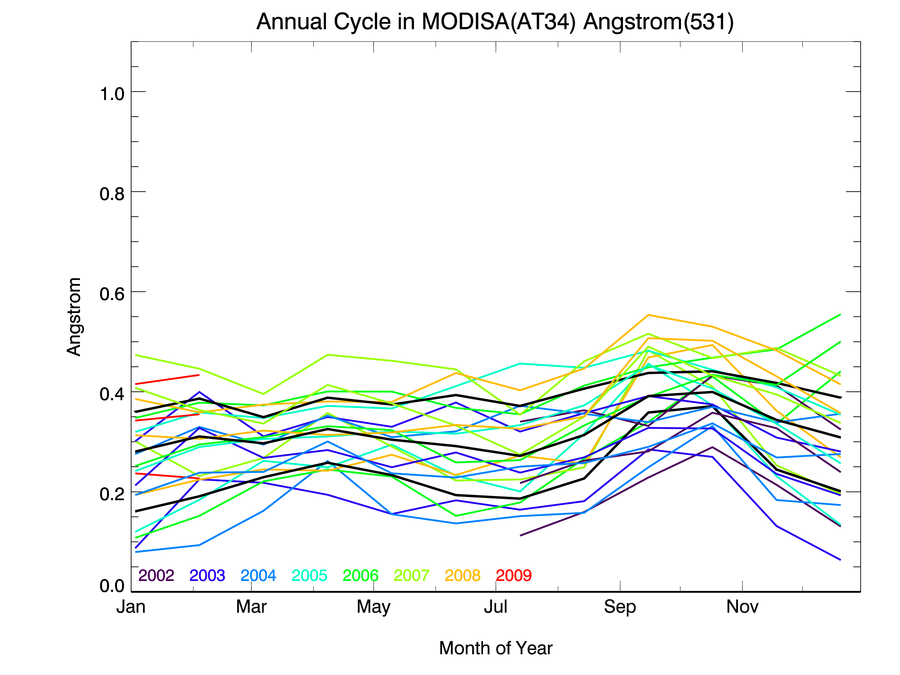 Annual Cycle in MODISA(AT34) Angstrom(531)

Angstrom

1.0
0.8
0.6
0.4
0.2
0.0

2002 2003 2004 2005 2006 2007 2008 2009

Jan Mar May Jul Sep Nov

Month of Year